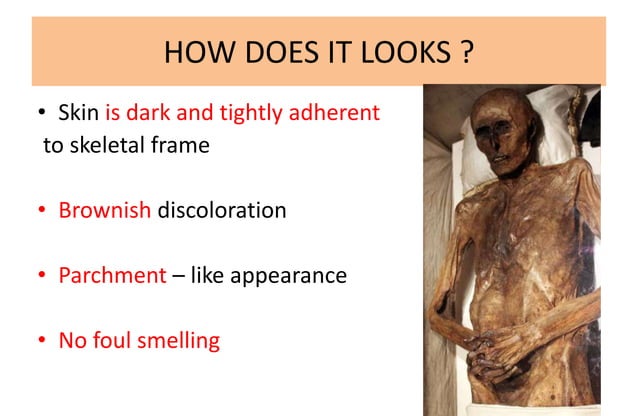 HOW DOES IT LOOKS ?

• Skin is dark and tightly adherent to skeletal frame

• Brownish discoloration

• Parchment – like appearance

• No foul smelling